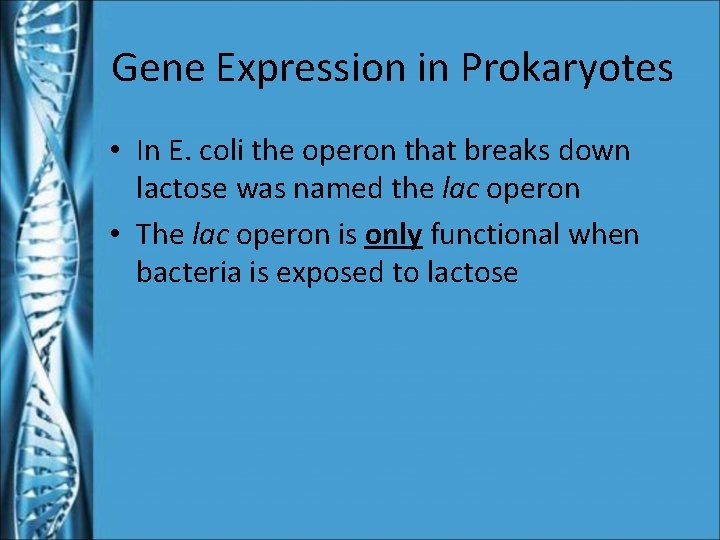 Gene Expression in Prokaryotes

• In E. coli the operon that breaks down lactose was named the lac operon

• The lac operon is only functional when bacteria is exposed to lactose